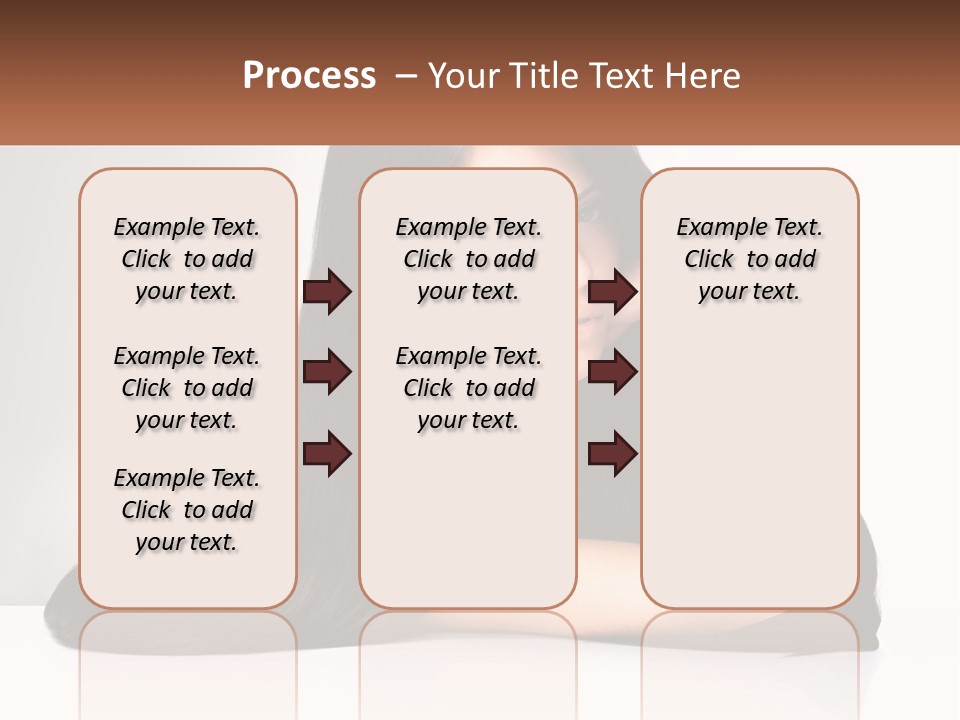 Process – Your Title Text Here

Example Text. Click to add your text.

Example Text. Click to add your text.

Example Text. Click to add your text.

Example Text. Click to add your text.

Example Text. Click to add your text.

Example Text. Click to add your text.